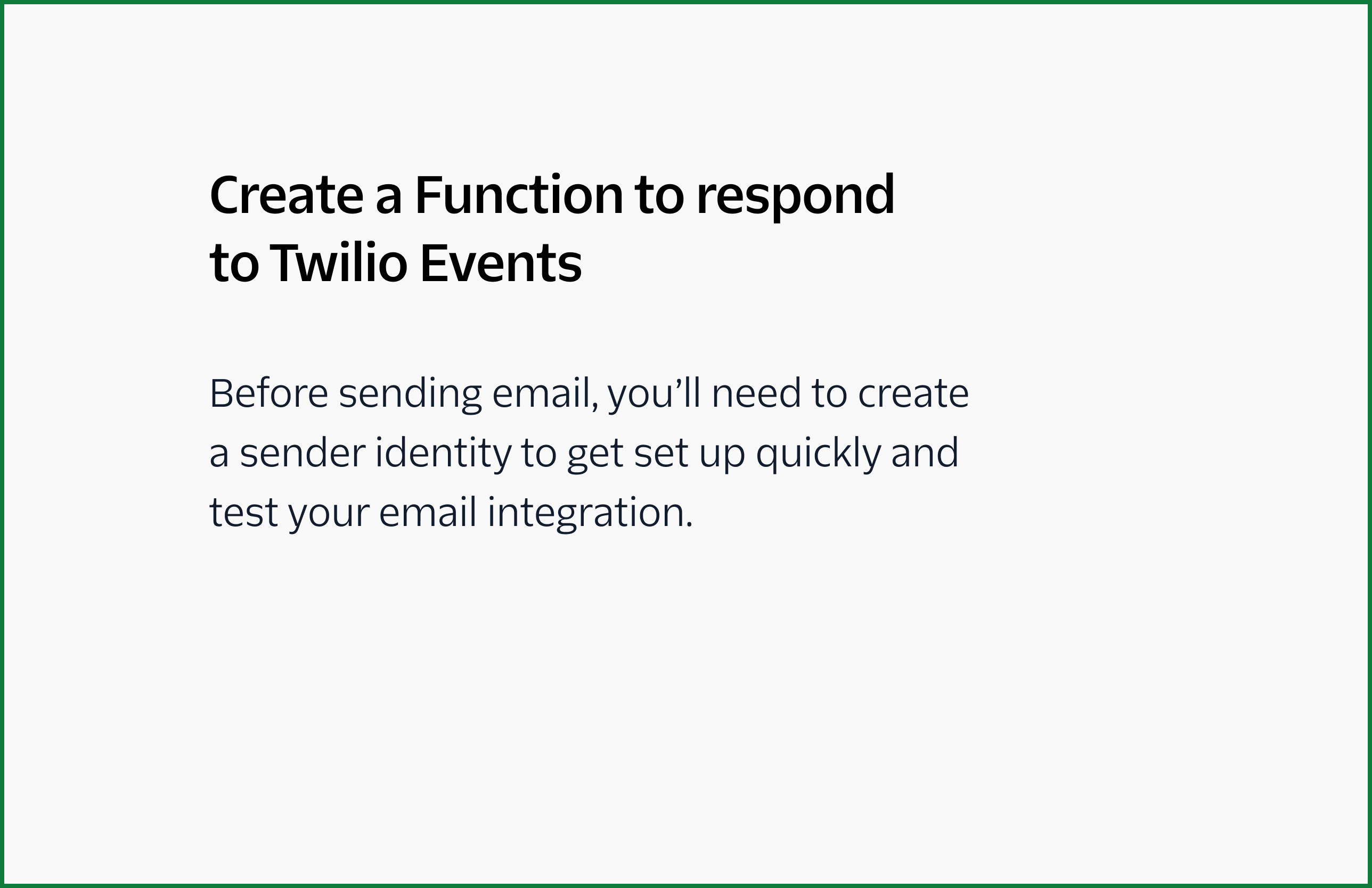 Create a Function to respond to Twilio Events

Before sending email, you'll need to create a sender identity to get set up quickly and test your email integration.